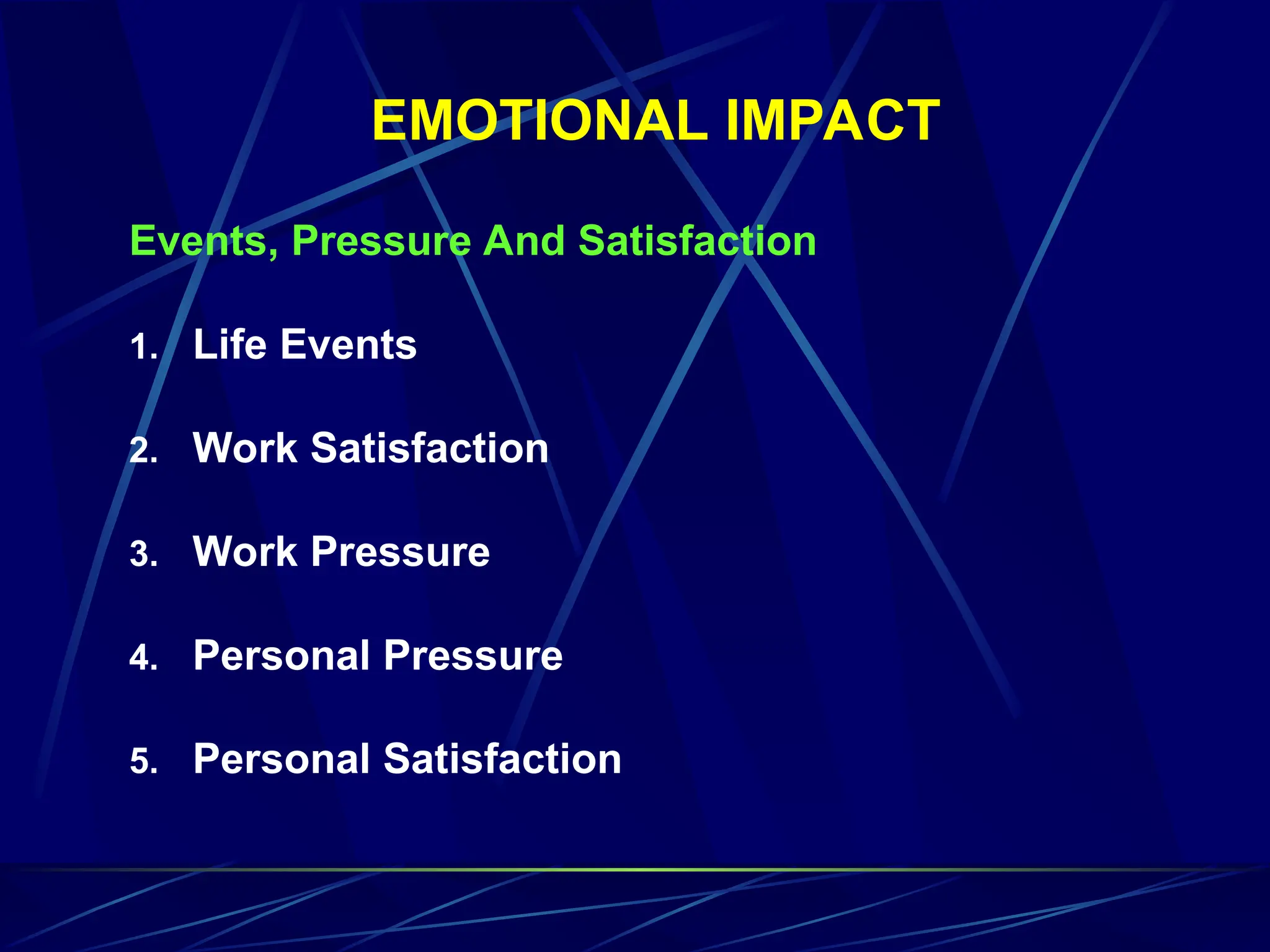 EMOTIONAL IMPACT

Events, Pressure And Satisfaction

1. Life Events

2. Work Satisfaction

3. Work Pressure

4. Personal Pressure

5. Personal Satisfaction